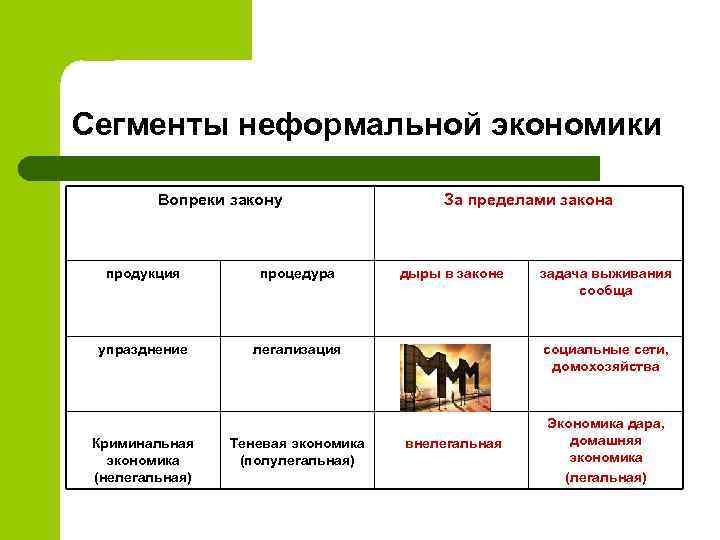 Сегменты неформальной экономики

| Вопреки закону | | За пределами закона | |
|---|---|---|---|
| продукция | процедура | дыры в законе | задача выживания сообща |
| упразднение | легализация | МММ | социальные сети, домохозяйства |
| Криминальная экономика (нелегальная) | Теневая экономика (полулегальная) | внелегальная | Экономика дара, домашняя экономика (легальная) |